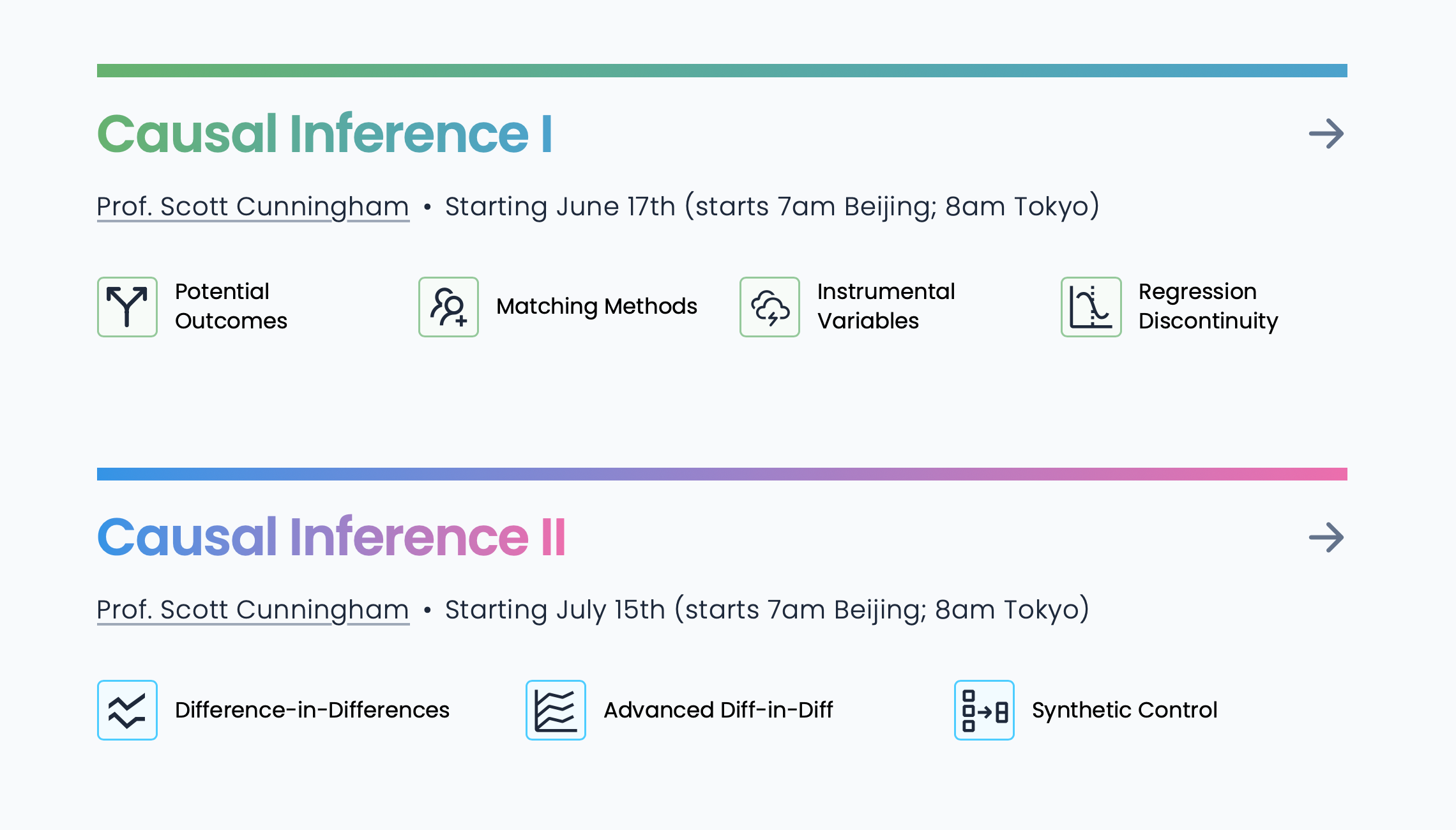 Causal Inference I

Prof. Scott Cunningham • Starting June 17th (starts 7am Beijing; 8am Tokyo)

Potential Outcomes

Matching Methods

Instrumental Variables

Regression Discontinuity

Causal Inference II

Prof. Scott Cunningham • Starting July 15th (starts 7am Beijing; 8am Tokyo)

Difference-in-Differences

Advanced Diff-in-Diff

Synthetic Control